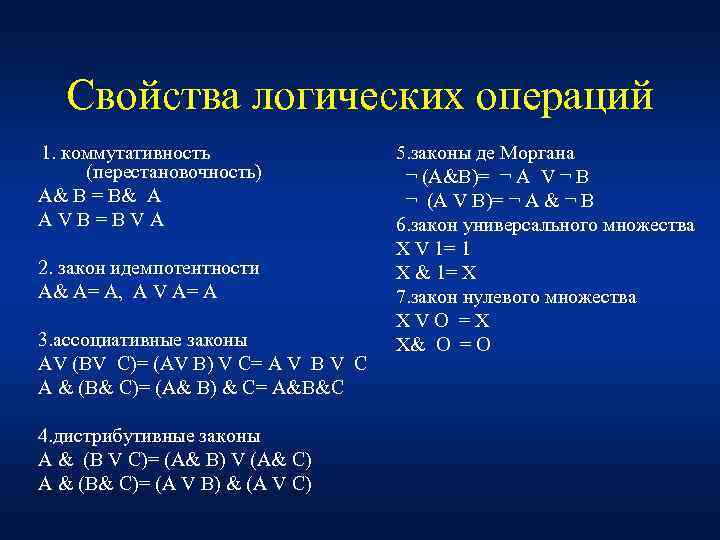 Свойства логических операций

1. коммутативность (перестановочность)
A& B = B& A
A V B = B V A

2. закон идемпотентности
A& A= A, A V A= A

3.ассоциативные законы
AV (BV C)= (AV B) V C= A V B V C
A & (B& C)= (A& B) & C= A&B&C

4.дистрибутивные законы
A & (B V C)= (A& B) V (A& C)
A & (B& C)= (A V B) & (A V C)

5.законы де Моргана
¬ (A&B)= ¬ A V ¬ B
¬ (A V B)= ¬ A & ¬ B
6.закон универсального множества
X V 1= 1
X & 1= X
7.закон нулевого множества
X V O = X
X& O = O